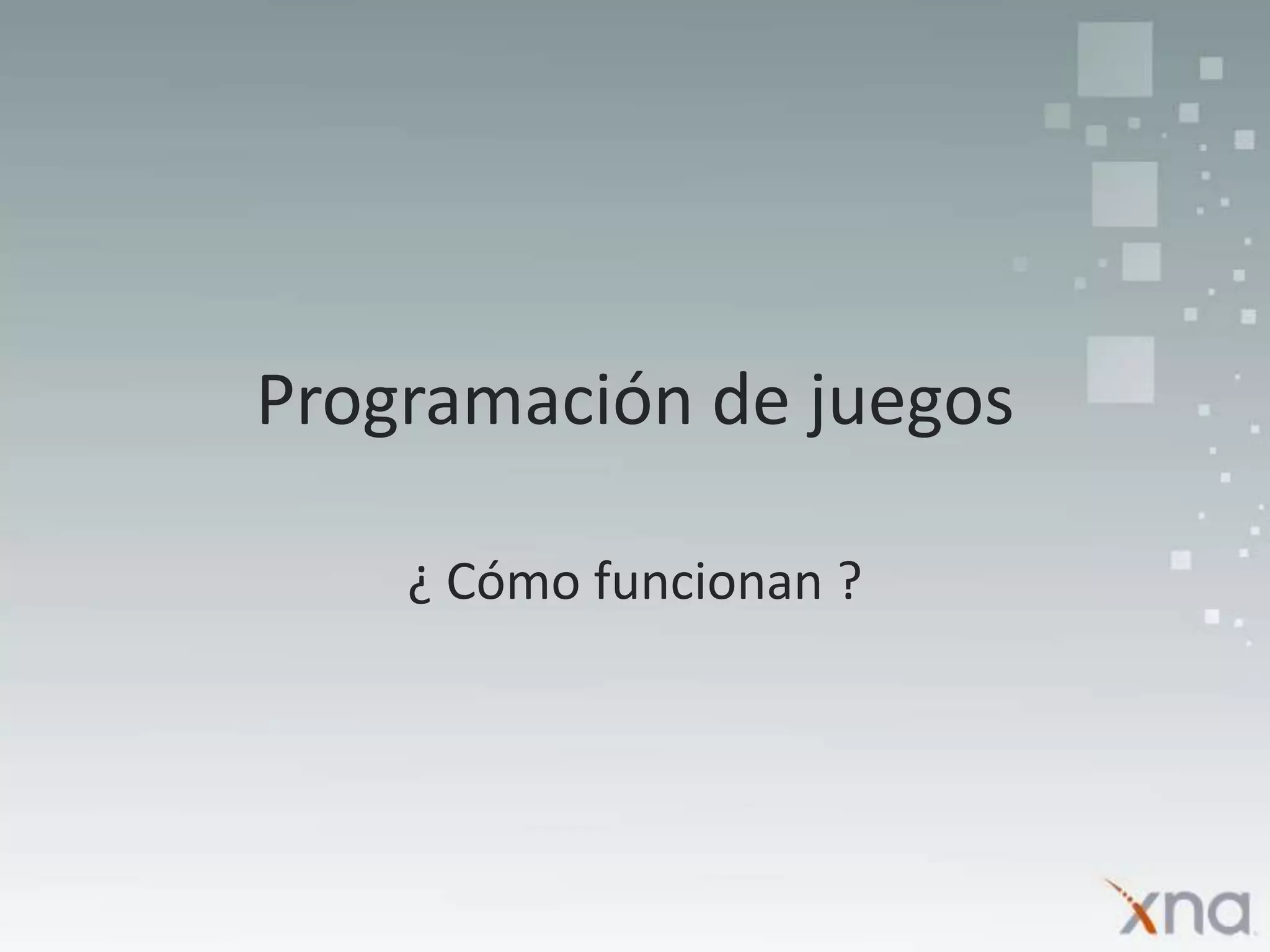 Programación de juegos

¿ Cómo funcionan ?

xna